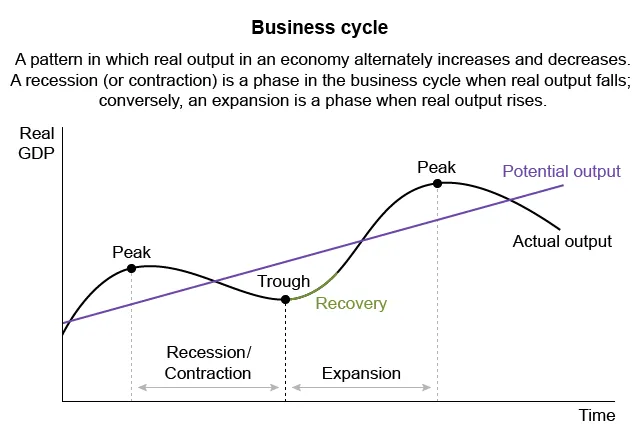 Business cycle

A pattern in which real output in an economy alternately increases and decreases. A recession (or contraction) is a phase in the business cycle when real output falls; conversely, an expansion is a phase when real output rises.

Real GDP

Peak

Potential output

Actual output

Peak

Trough

Recovery

Recession/ Contraction

Expansion

Time